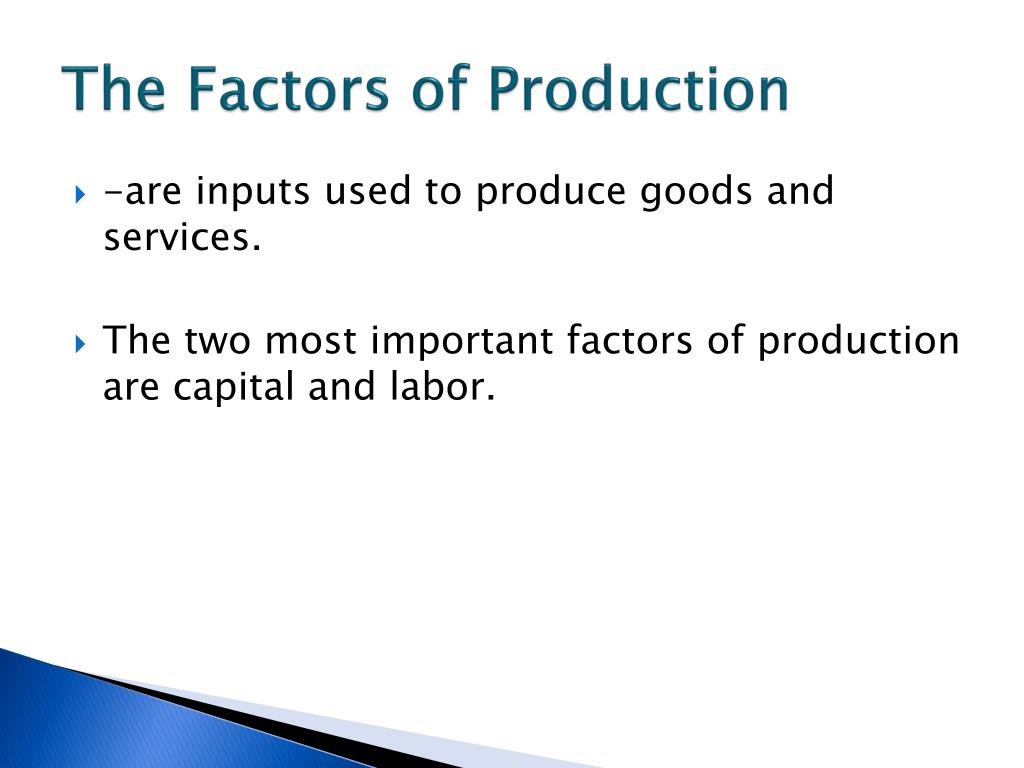 The Factors of Production

-are inputs used to produce goods and services.

The two most important factors of production are capital and labor.